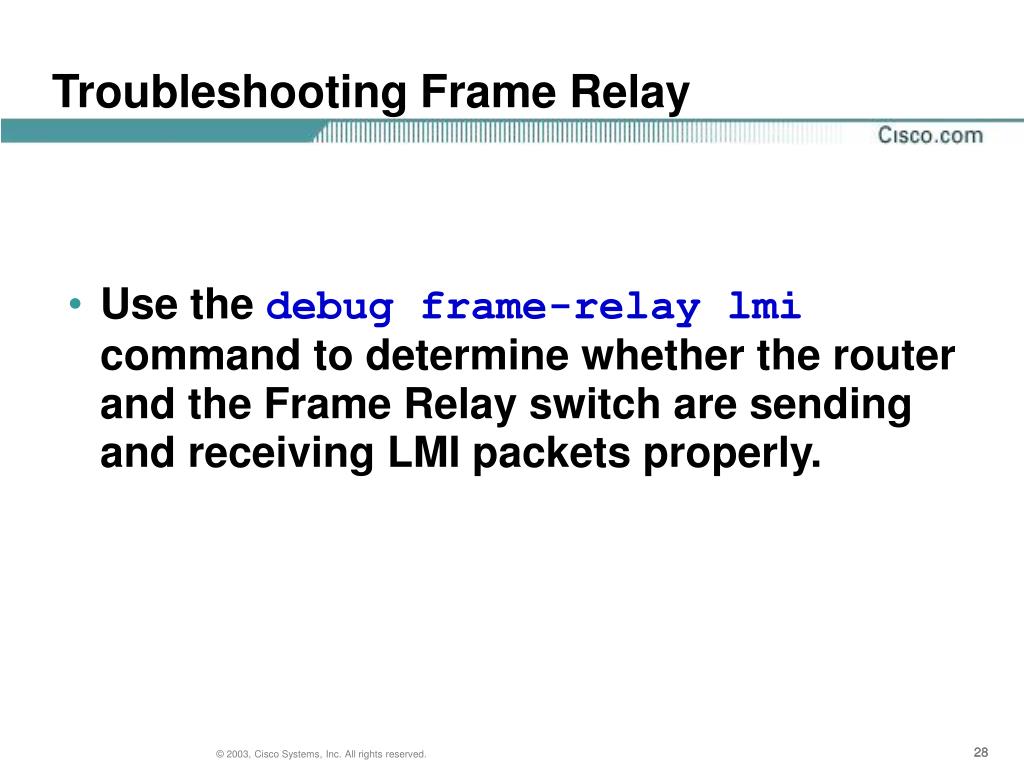 Troubleshooting Frame Relay

Cisco.com

• Use the debug frame-relay lmi command to determine whether the router and the Frame Relay switch are sending and receiving LMI packets properly.

© 2003, Cisco Systems, Inc. All rights reserved.

28